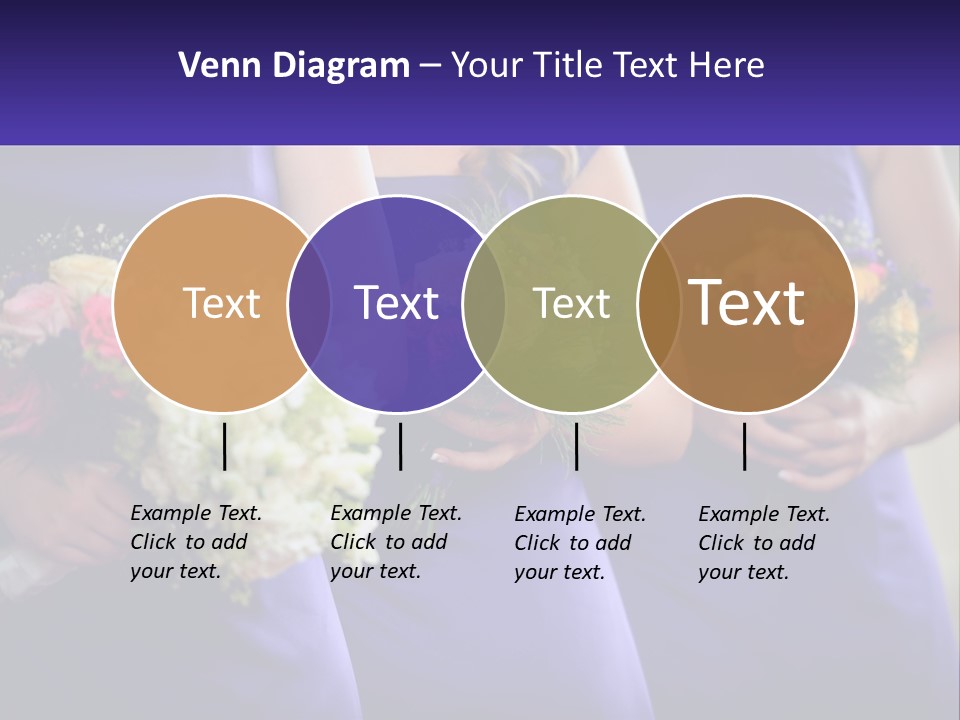 Venn Diagram – Your Title Text Here

Text

Text

Text

Text

Example Text. Click to add your text.

Example Text. Click to add your text.

Example Text. Click to add your text.

Example Text. Click to add your text.